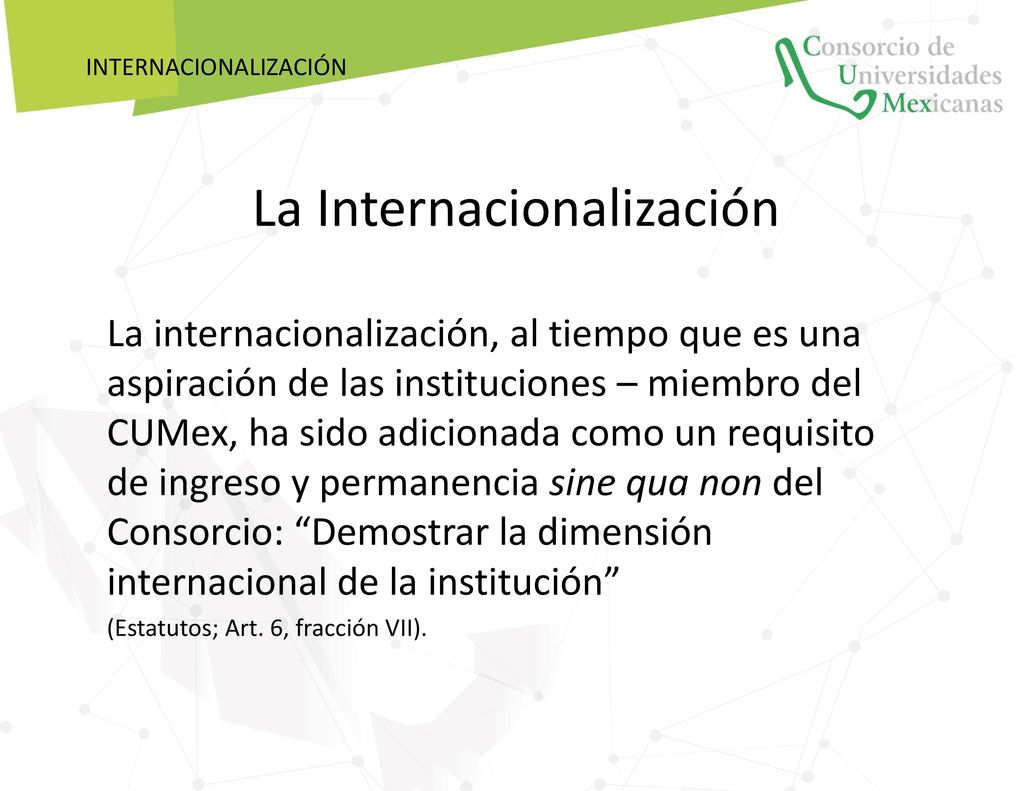 INTERNACIONALIZACIÓN

Consorcio de Universidades Mexicanas

La Internacionalización

La internacionalización, al tiempo que es una aspiración de las instituciones – miembro del CUMex, ha sido adicionada como un requisito de ingreso y permanencia sine qua non del Consorcio: “Demostrar la dimensión internacional de la institución”
(Estatutos; Art. 6, fracción VII).